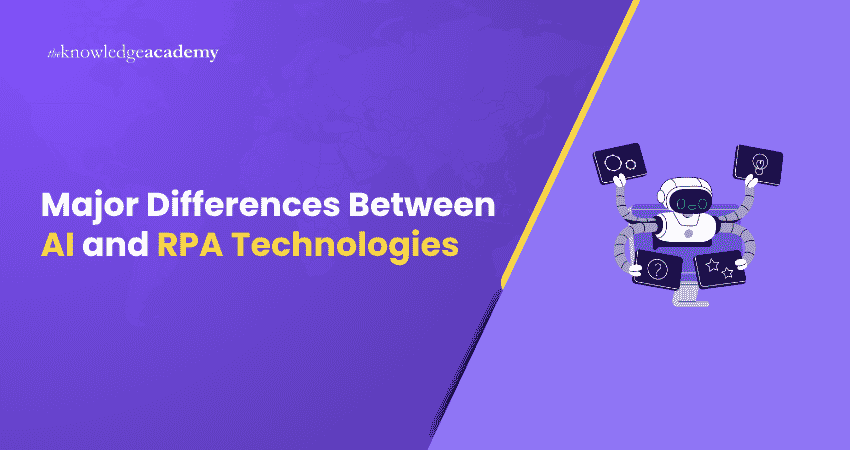 theknowledgeacademy

Major Differences Between AI and RPA Technologies